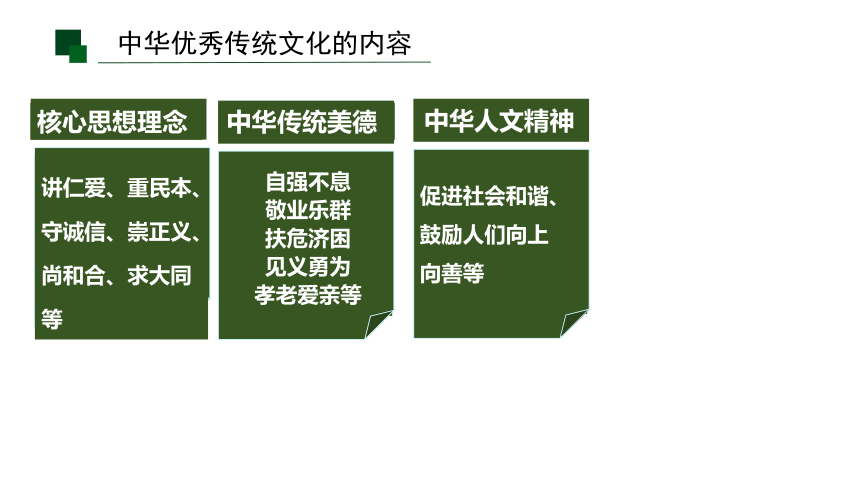 中华优秀传统文化的内容

核心思想理念

讲仁爱、重民本、守诚信、崇正义、尚和合、求大同等

中华传统美德

自强不息
敬业乐群
扶危济困
见义勇为
孝老爱亲等

中华人文精神

促进社会和谐、鼓励人们向上向善等